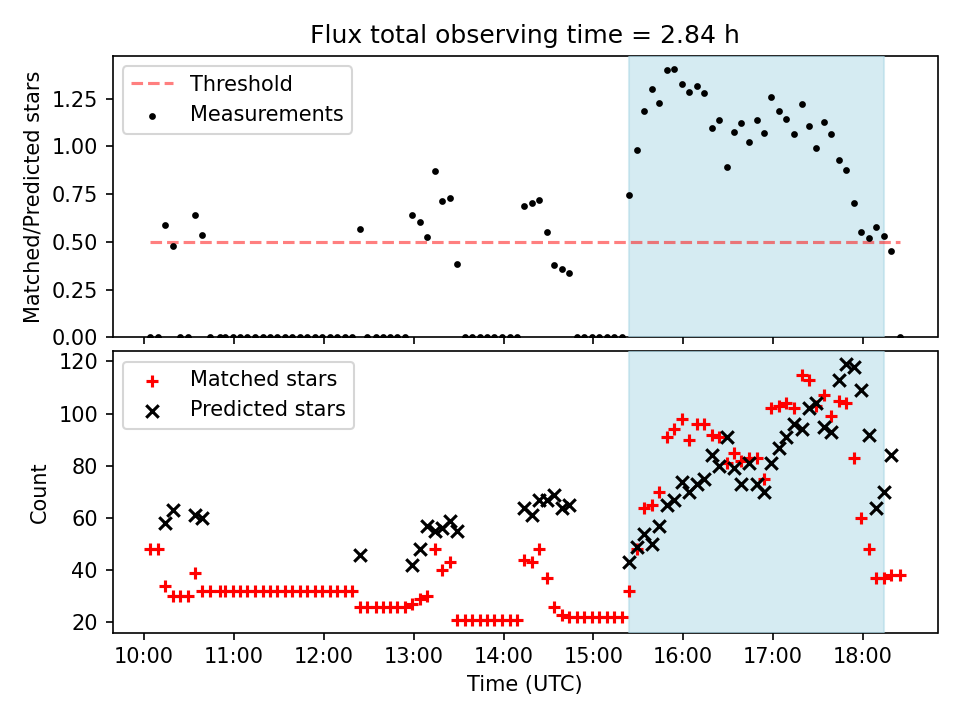 Flux total observing time = 2.84 h

Threshold
Measurements

Matched/Predicted stars

1.25
1.00
0.75
0.50
0.25
0.00

Matched stars
Predicted stars

Count

120
100
80
60
40
20

10:00
11:00
12:00
13:00
14:00
15:00
16:00
17:00
18:00

Time (UTC)